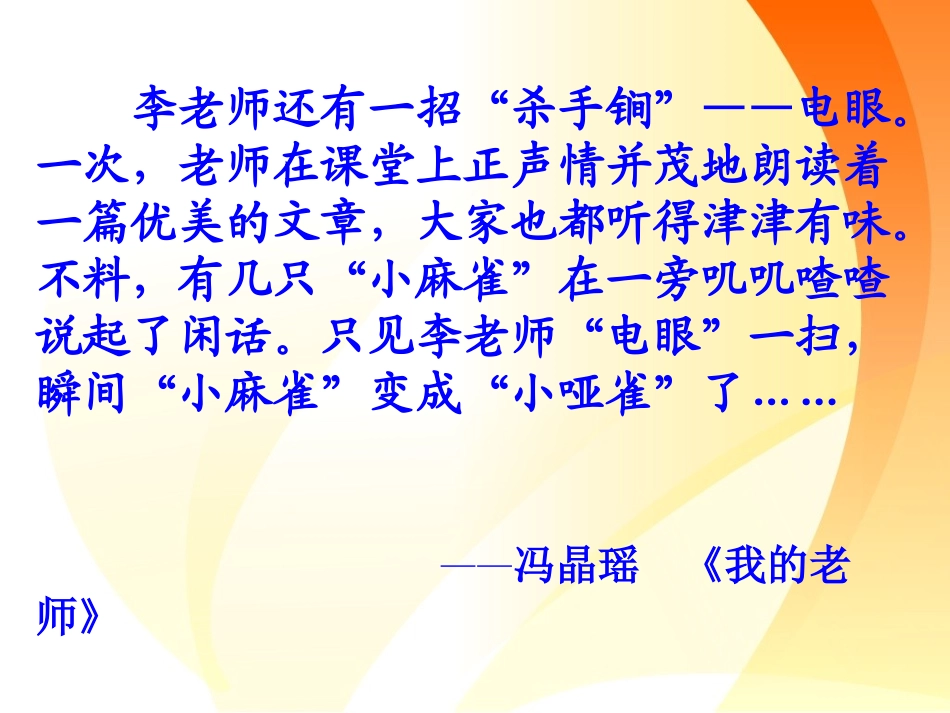 李老师还有一招“杀手锏”——电眼。一次，老师在课堂上正声情并茂地朗读着一篇优美的文章，大家也都听得津津有味。不料，有几只“小麻雀”在一旁叽叽喳喳说起了闲话。只见李老师“电眼”一扫，瞬间“小麻雀”变成“小哑雀”了……

——冯晶瑶 《我的老师》